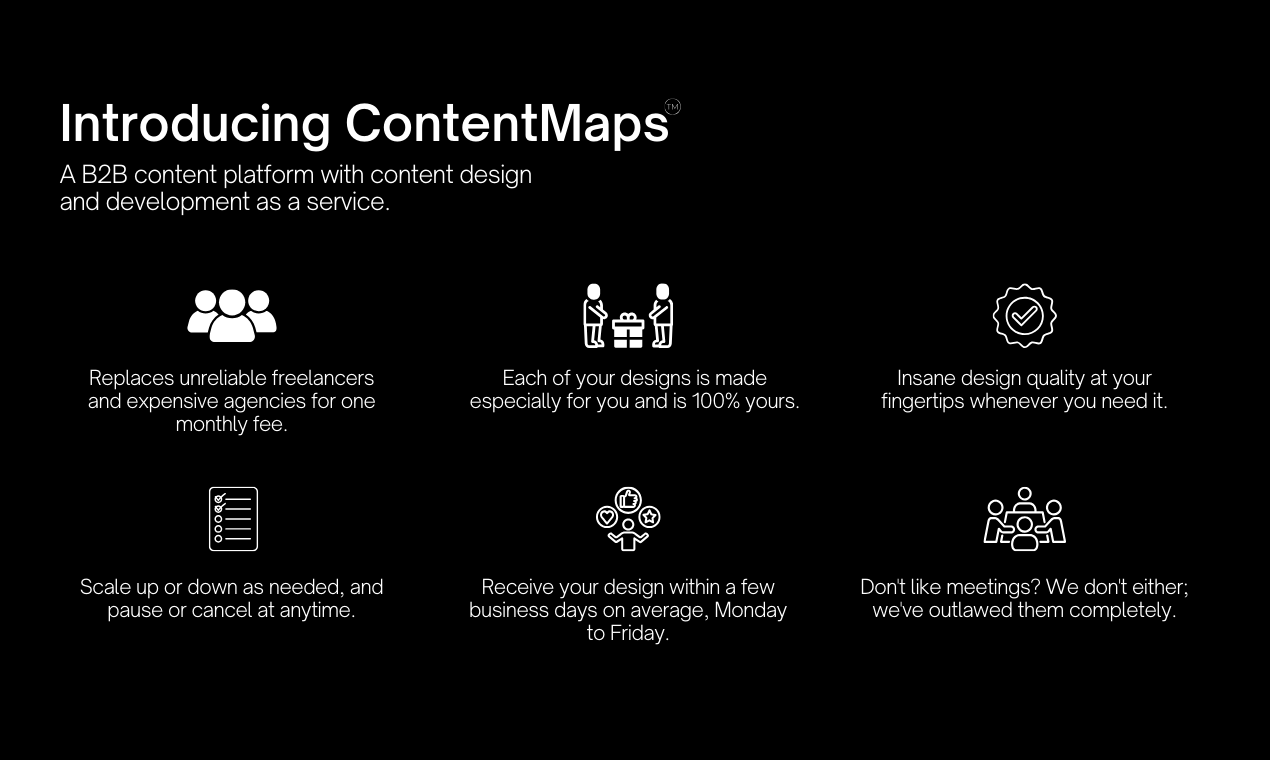 Introducing ContentMaps™
A B2B content platform with content design and development as a service.

Replaces unreliable freelancers and expensive agencies for one monthly fee.

Each of your designs is made especially for you and is 100% yours.

Insane design quality at your fingertips whenever you need it.

Scale up or down as needed, and pause or cancel at anytime.

Receive your design within a few business days on average, Monday to Friday.

Don't like meetings? We don't either; we've outlawed them completely.